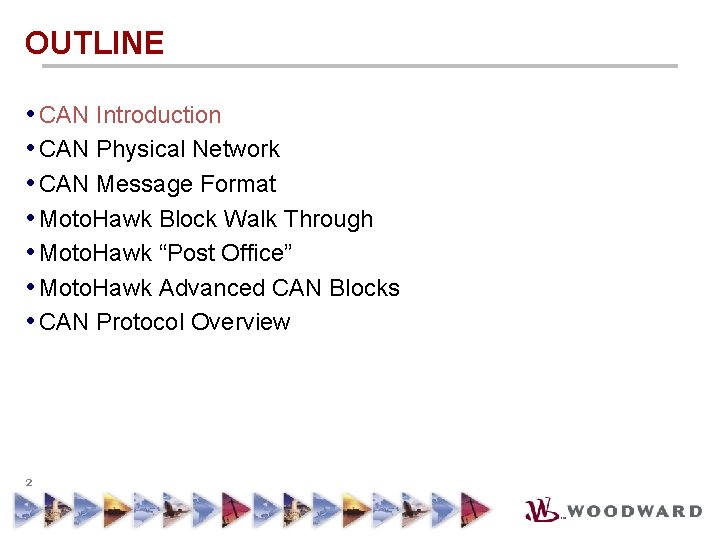 OUTLINE

• CAN Introduction
• CAN Physical Network
• CAN Message Format
• MotoHawk Block Walk Through
• MotoHawk “Post Office”
• MotoHawk Advanced CAN Blocks
• CAN Protocol Overview

2

WOODWARD